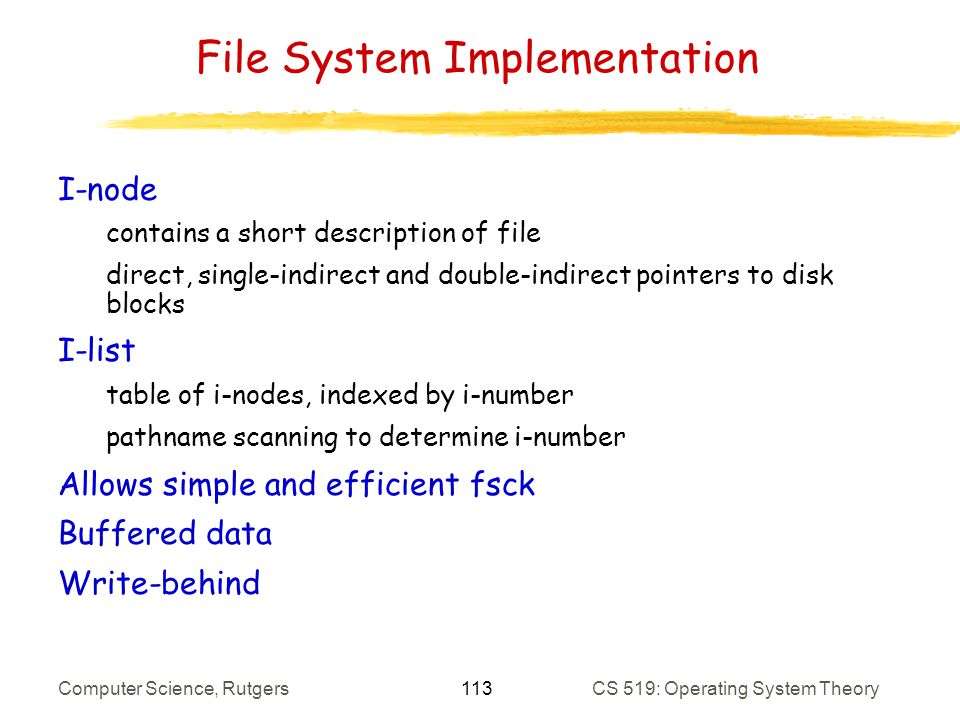 File System Implementation

I-node

contains a short description of file

direct, single-indirect and double-indirect pointers to disk blocks

I-list

table of i-nodes, indexed by i-number

pathname scanning to determine i-number

Allows simple and efficient fsck

Buffered data

Write-behind

Computer Science, Rutgers

113

CS 519: Operating System Theory